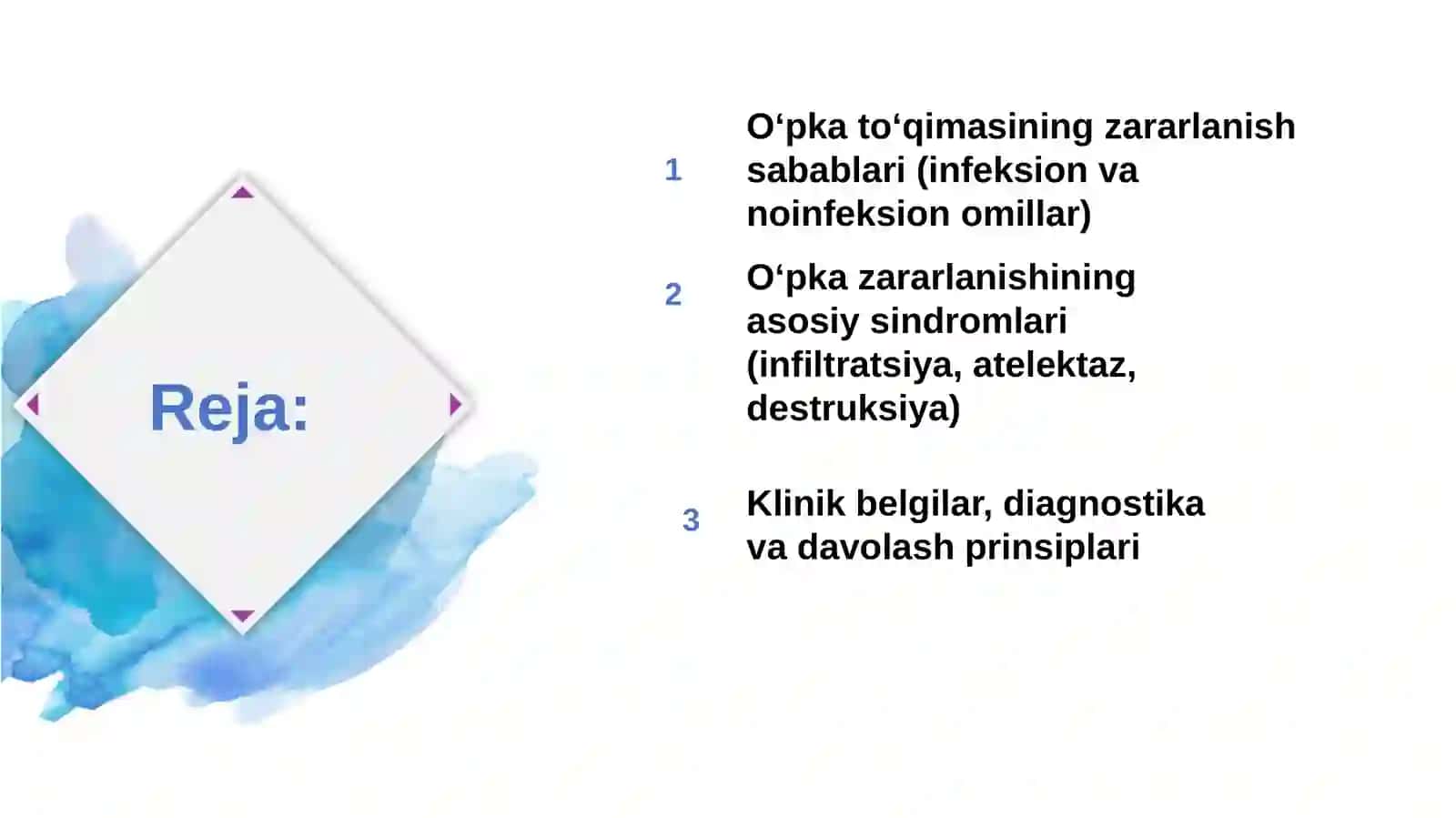 Reja:

1 O‘pka to‘qimasining zararlanish sabablari (infeksion va noinfeksion omillar)

2 O‘pka zararlanishining asosiy sindromlari (infiltratsiya, atelektaz, destruksiya)

3 Klinik belgilar, diagnostika va davolash prinsiplari